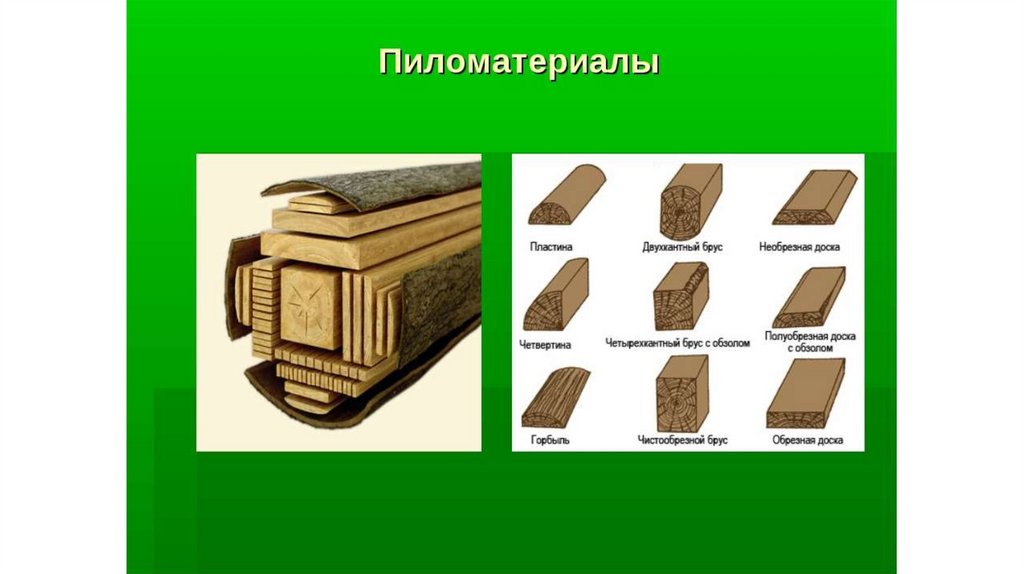 Пиломатериалы

Пластина

Двухкантный брус

Необрезная доска

Четвертина

Четырехкантный брус с обзолом

Полуобрезная доска с обзолом

Горбыль

Чистообрезной брус

Обрезная доска